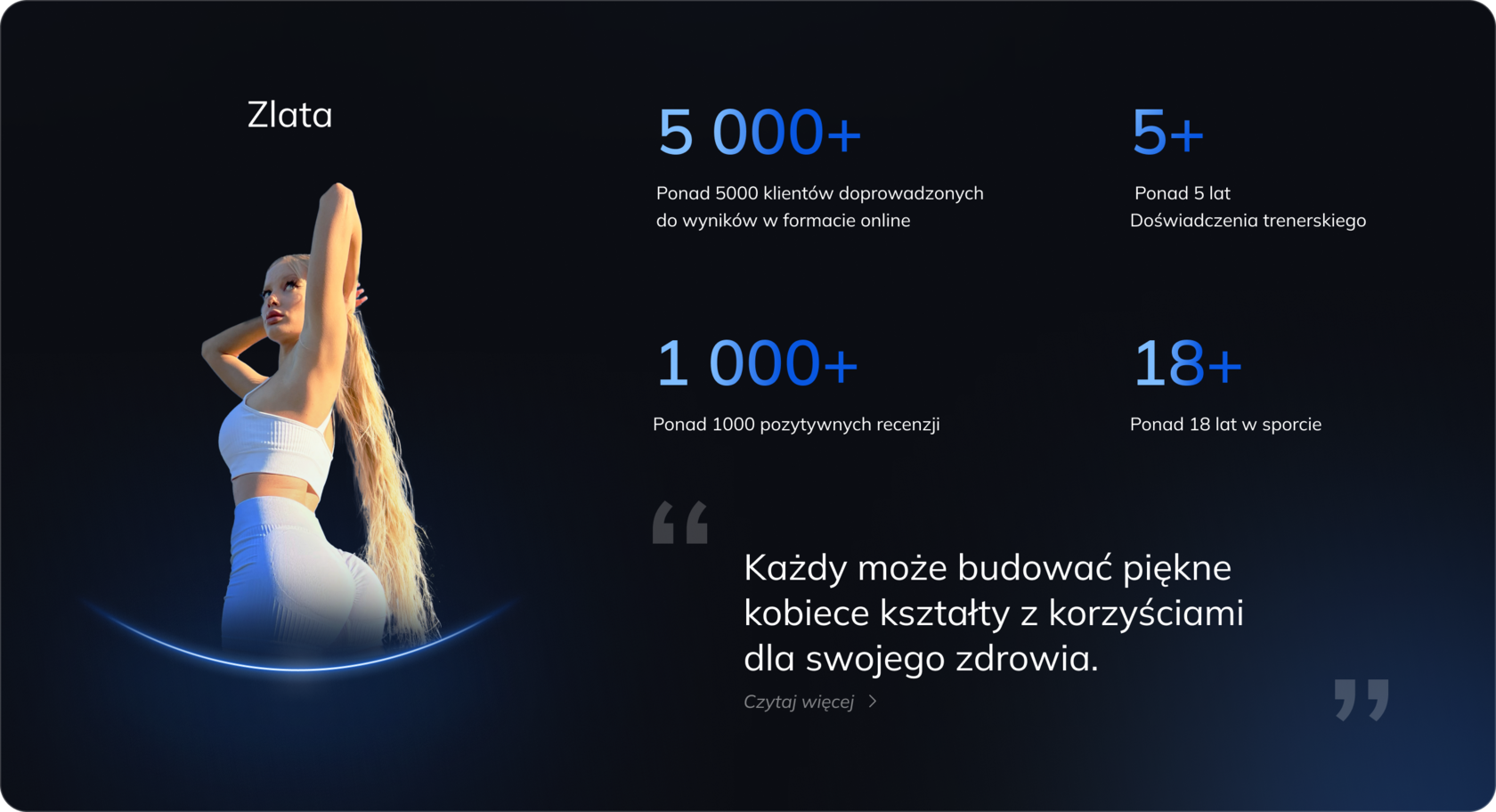 Zlata

5 000+

Ponad 5000 klientów doprowadzonych do wyników w formacie online

5+

Ponad 5 lat
Doświadczenia trenerskiego

1 000+

Ponad 1000 pozytywnych recenzji

18+

Ponad 18 lat w sporcie

“

Każdy może budować piękne kobiece kształty z korzyściami dla swojego zdrowia.

Czytaj więcej >

”